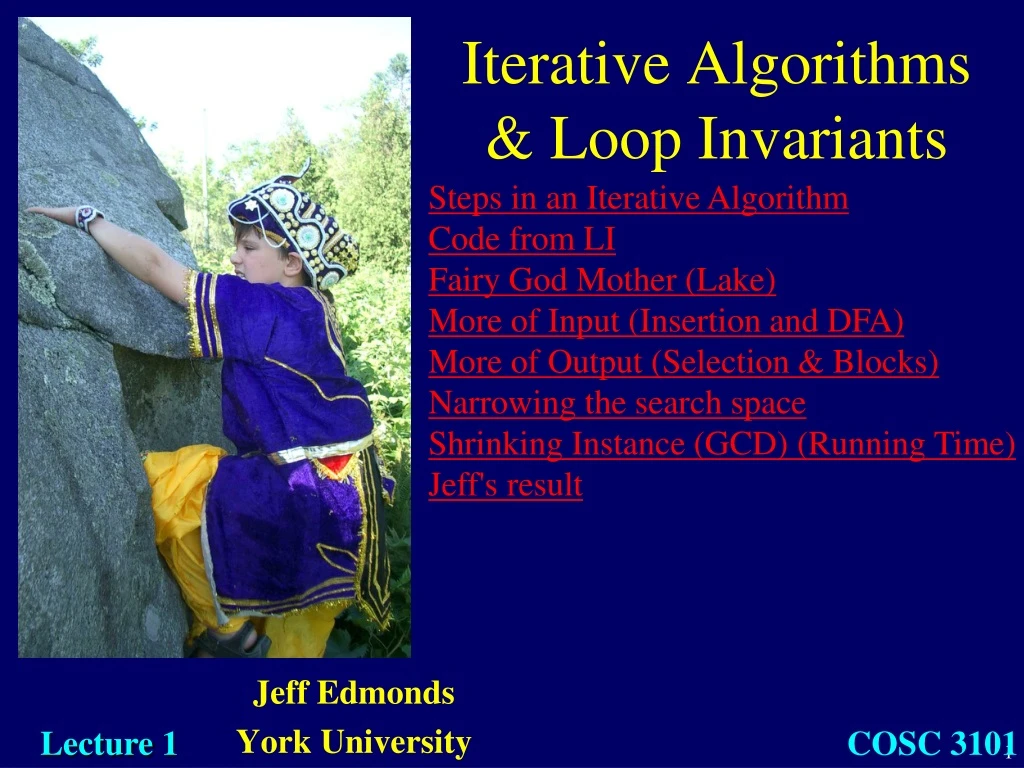 Iterative Algorithms & Loop Invariants

Steps in an Iterative Algorithm
Code from LI
Fairy God Mother (Lake)
More of Input (Insertion and DFA)
More of Output (Selection & Blocks)
Narrowing the search space
Shrinking Instance (GCD) (Running Time)
Jeff's result

Jeff Edmonds
York University

Lecture 1

COSC 3101

1